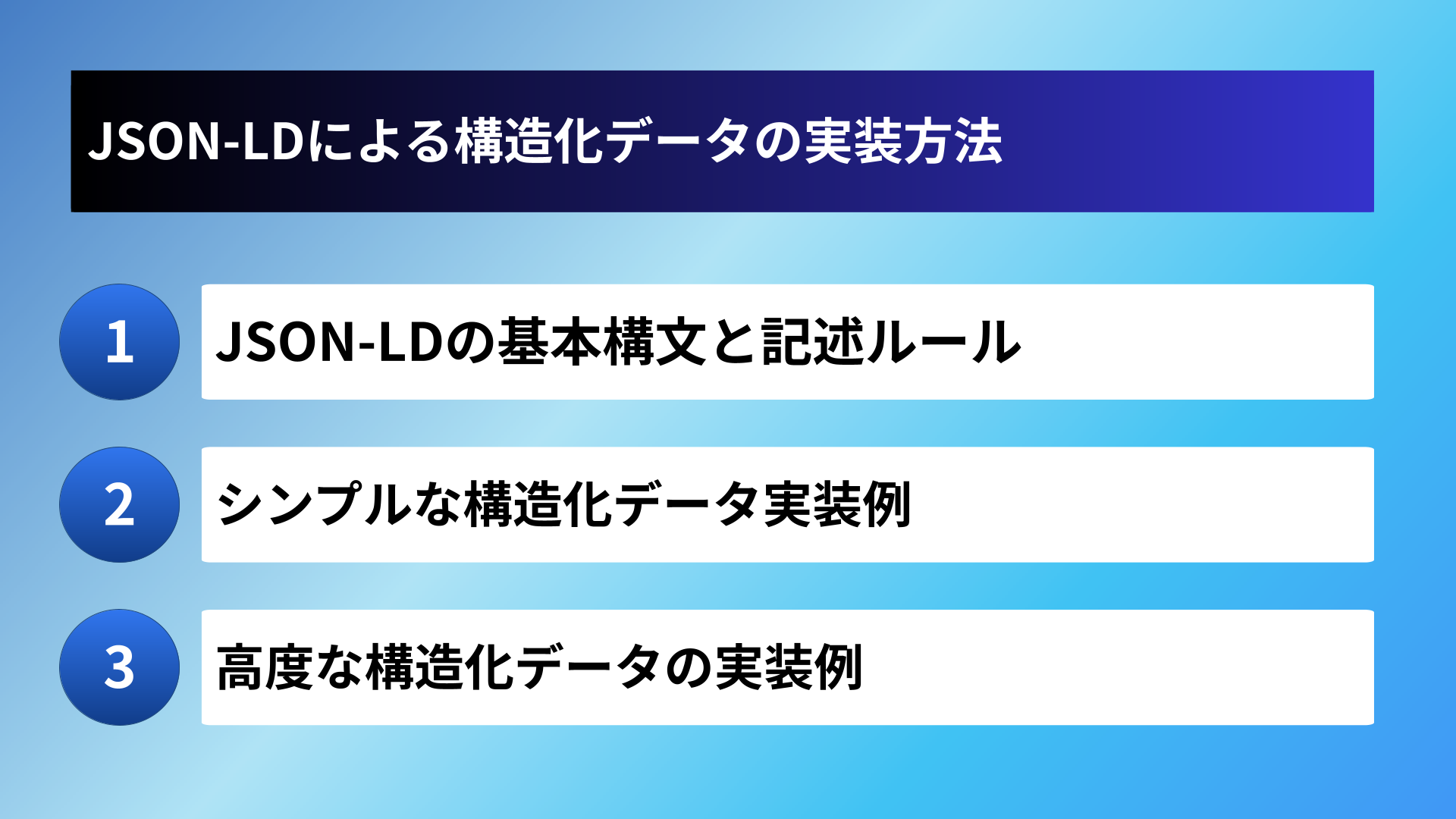 JSON-LDによる構造化データの実装方法

1
JSON-LDの基本構文と記述ルール

2
シンプルな構造化データ実装例

3
高度な構造化データの実装例